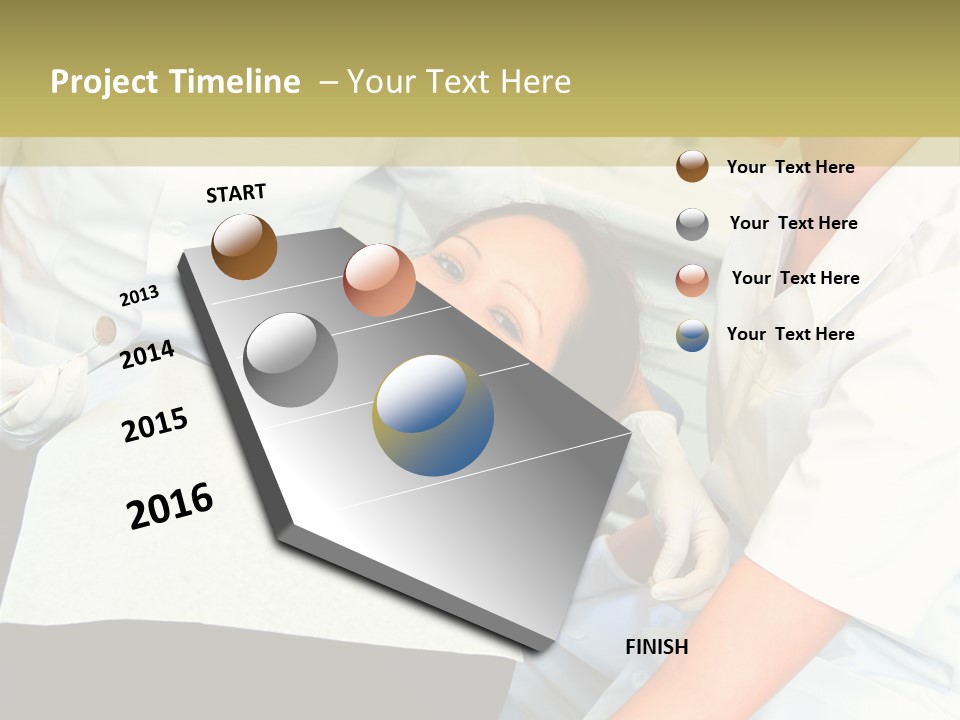 Project Timeline – Your Text Here

START

2013

2014

2015

2016

FINISH

Your Text Here

Your Text Here

Your Text Here

Your Text Here